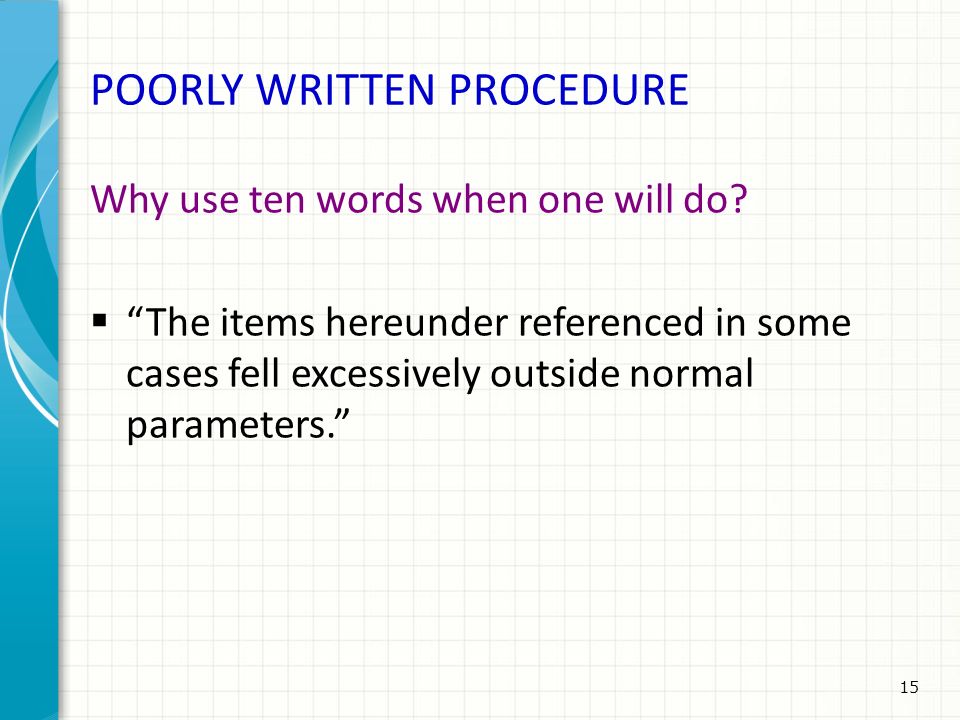 POORLY WRITTEN PROCEDURE

Why use ten words when one will do?

▪ “The items hereunder referenced in some cases fell excessively outside normal parameters.”

15